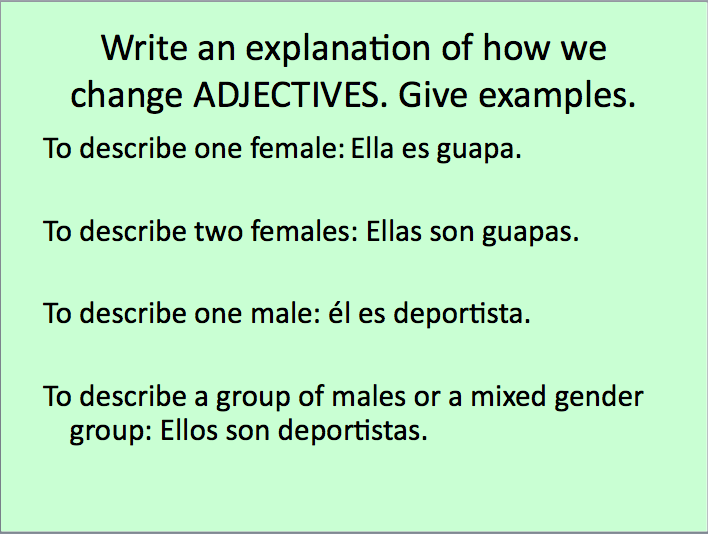 Write an explanation of how we change ADJECTIVES. Give examples.

To describe one female: Ella es guapa.

To describe two females: Ellas son guapas.

To describe one male: él es deportista.

To describe a group of males or a mixed gender group: Ellos son deportistas.